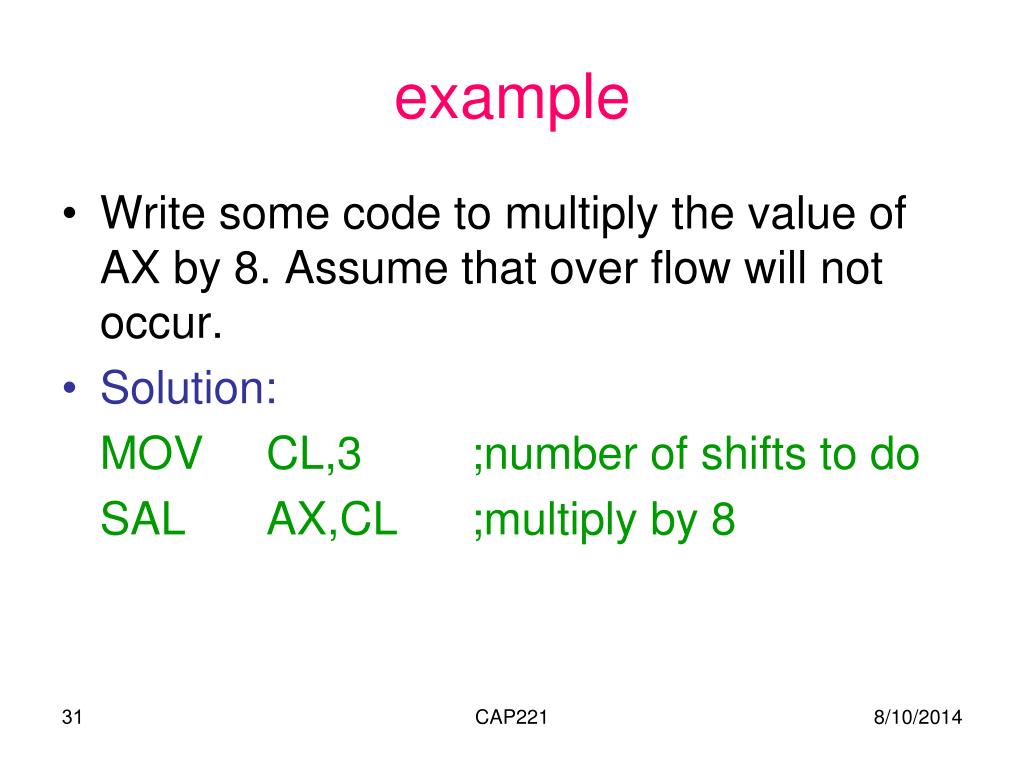 example

• Write some code to multiply the value of AX by 8. Assume that over flow will not occur.
• Solution:

MOV CL,3 ;number of shifts to do
SAL AX,CL ;multiply by 8

31 CAP221 8/10/2014